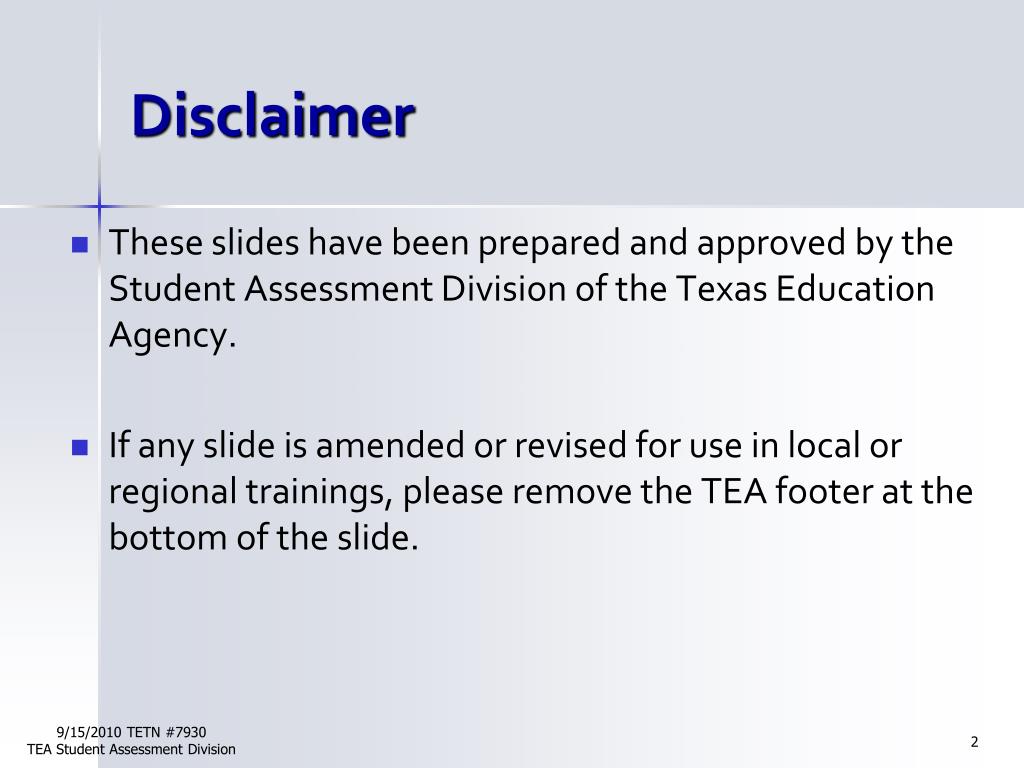 Disclaimer

These slides have been prepared and approved by the Student Assessment Division of the Texas Education Agency.

If any slide is amended or revised for use in local or regional trainings, please remove the TEA footer at the bottom of the slide.

9/15/2010 TETN #7930
TEA Student Assessment Division

2